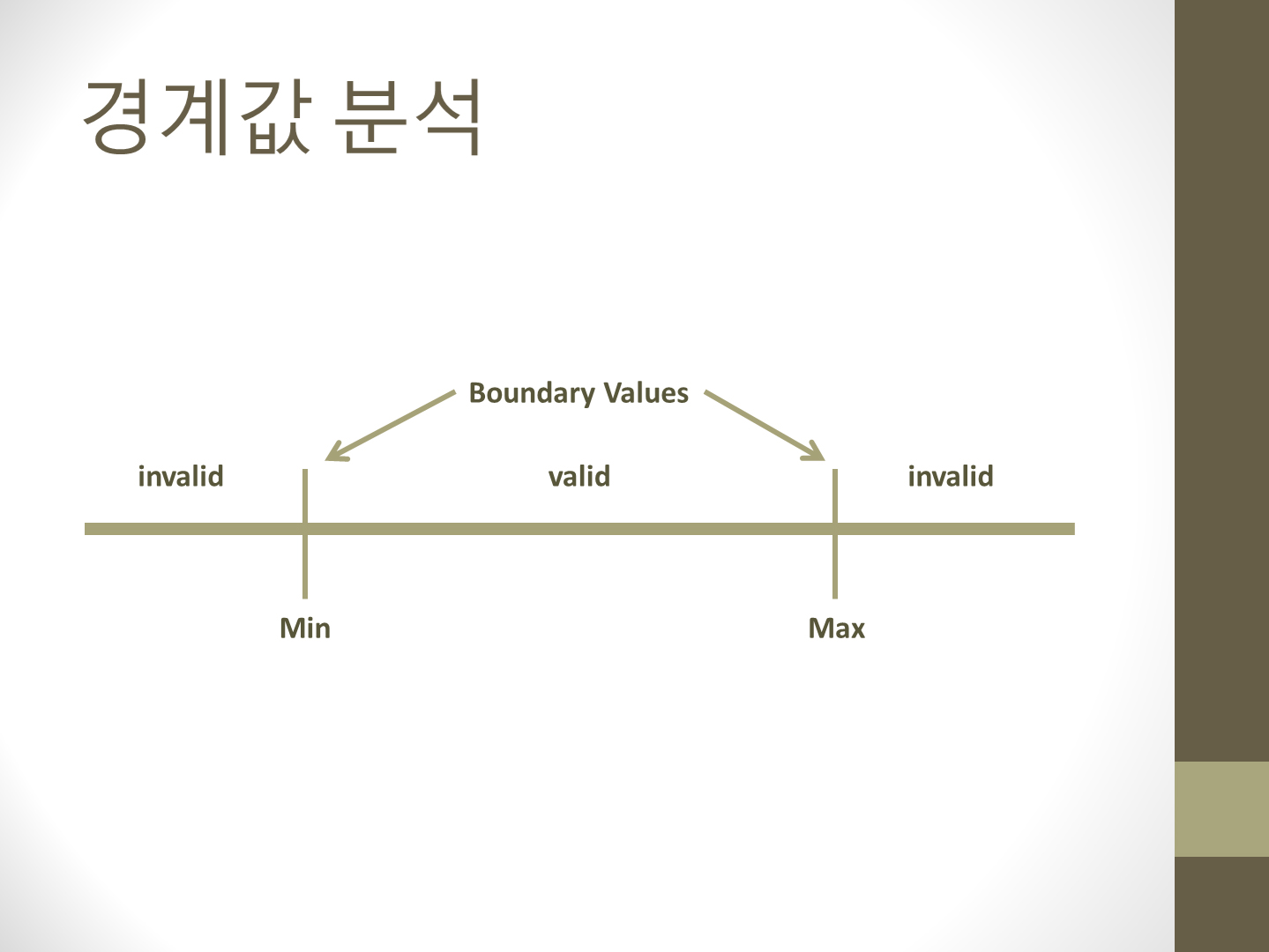 경계값 분석

Boundary Values

invalid

valid

invalid

Min

Max